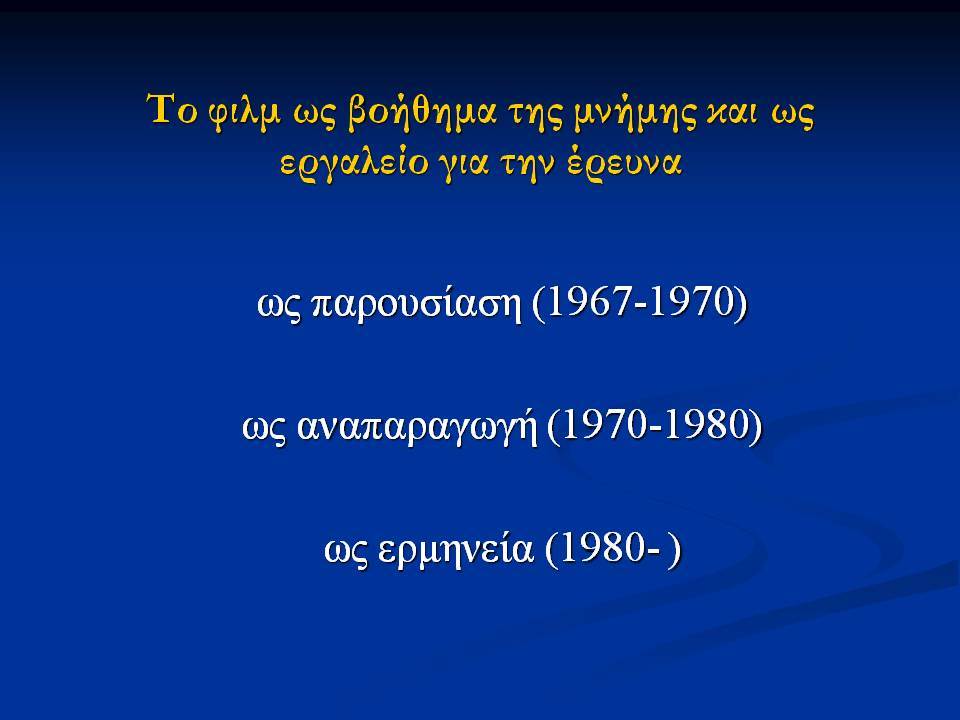 Το φιλμ ως βοήθημα της μνήμης και ως εργαλείο για την έρευνα

ως παρουσίαση (1967-1970)

ως αναπαραγωγή (1970-1980)

ως ερμηνεία (1980- )